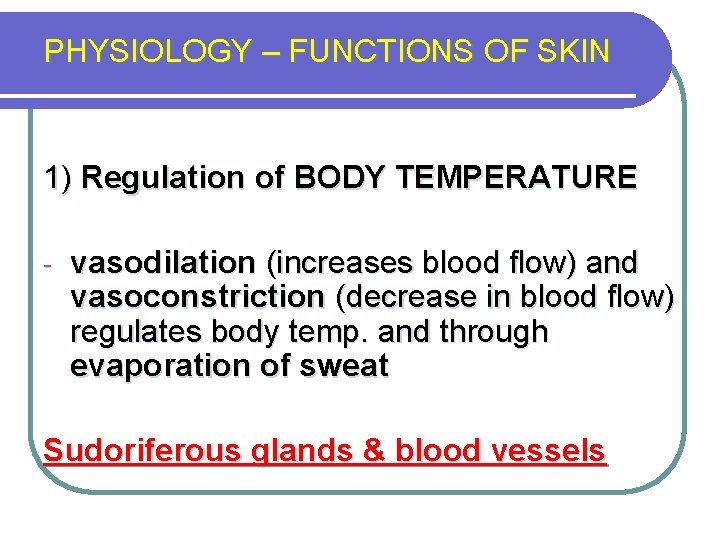 PHYSIOLOGY – FUNCTIONS OF SKIN

1) Regulation of BODY TEMPERATURE

- vasodilation (increases blood flow) and vasoconstriction (decrease in blood flow) regulates body temp. and through evaporation of sweat

Sudoriferous glands & blood vessels